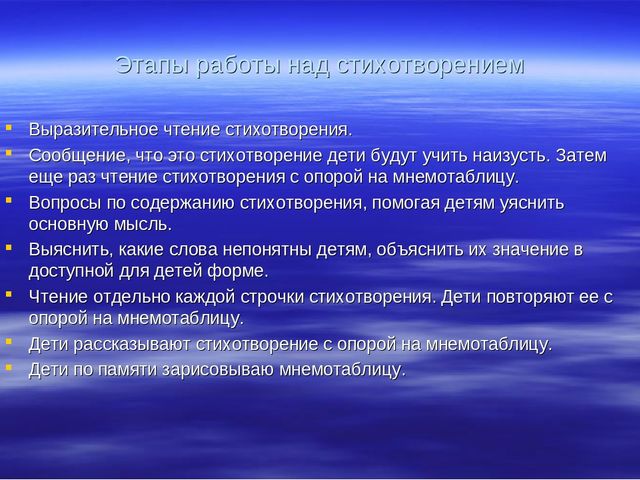 Этапы работы над стихотворением

- Выразительное чтение стихотворения.
- Сообщение, что это стихотворение дети будут учить наизусть. Затем еще раз чтение стихотворения с опорой на мнемотаблицу.
- Вопросы по содержанию стихотворения, помогая детям уяснить основную мысль.
- Выяснить, какие слова непонятны детям, объяснить их значение в доступной для детей форме.
- Чтение отдельно каждой строчки стихотворения. Дети повторяют ее с опорой на мнемотаблицу.
- Дети рассказывают стихотворение с опорой на мнемотаблицу.
- Дети по памяти зарисовываю мнемотаблицу.